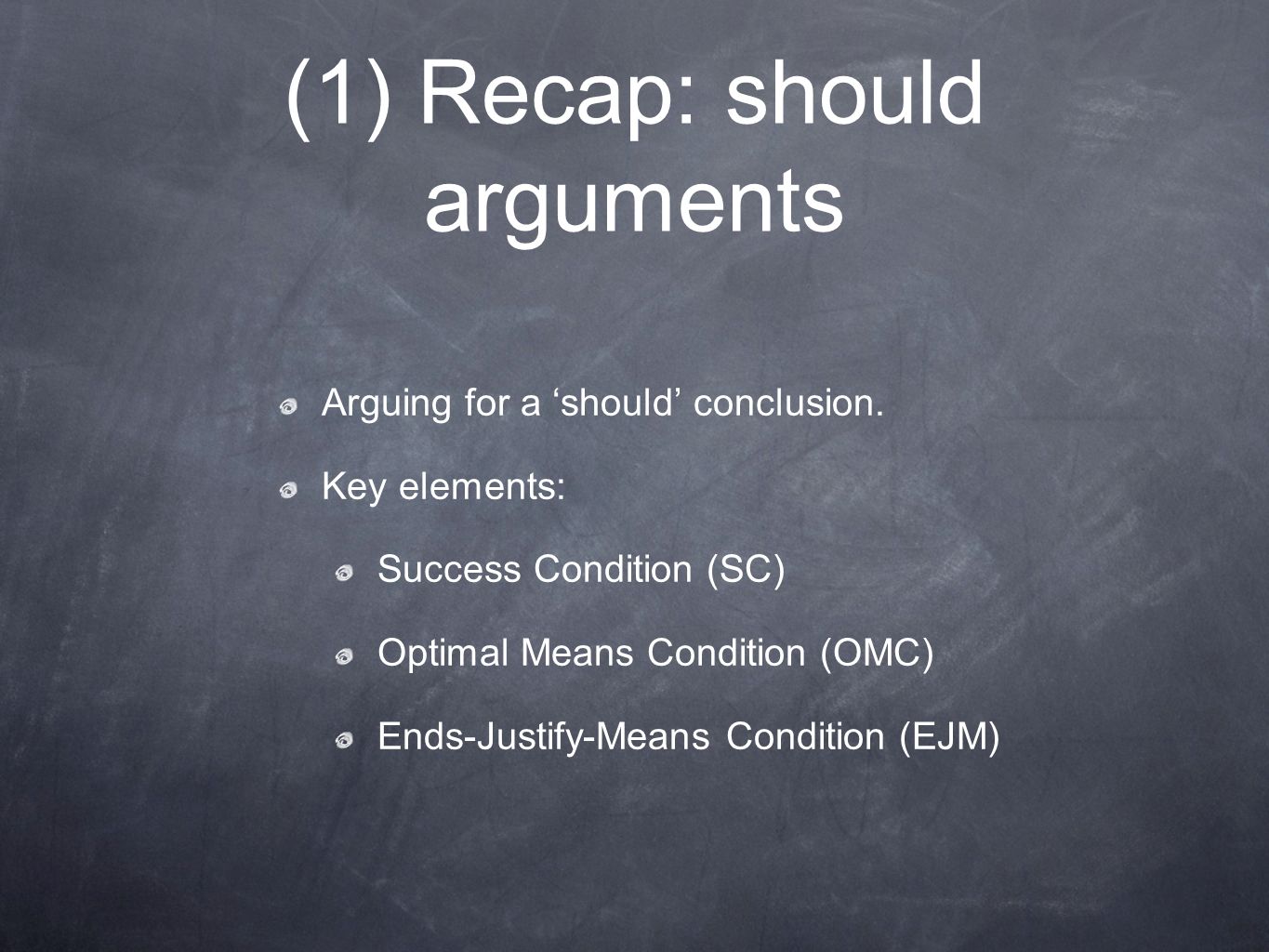 (1) Recap: should arguments

Arguing for a ‘should’ conclusion.

Key elements:

Success Condition (SC)

Optimal Means Condition (OMC)

Ends-Justify-Means Condition (EJM)